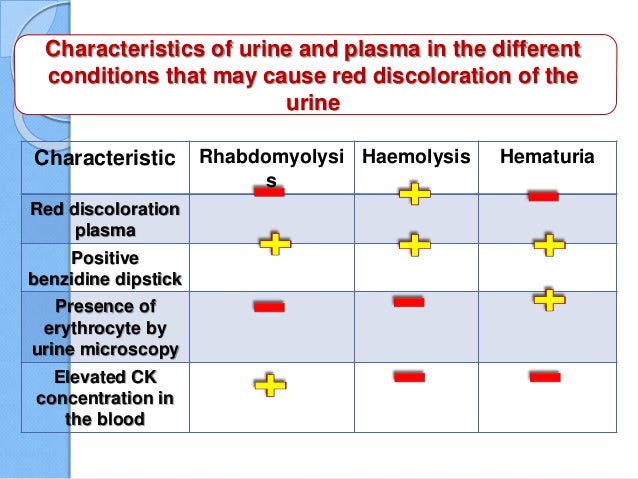 Characteristics of urine and plasma in the different conditions that may cause red discoloration of the urine

| Characteristic | Rhabdomyolysis | Haemolysis | Hematuria |
|---|---|---|---|
| Red discoloration plasma | − | + | − |
| Positive benzidine dipstick | + | + | + |
| Presence of erythrocyte by urine microscopy | − | − | + |
| Elevated CK concentration in the blood | + | − | − |